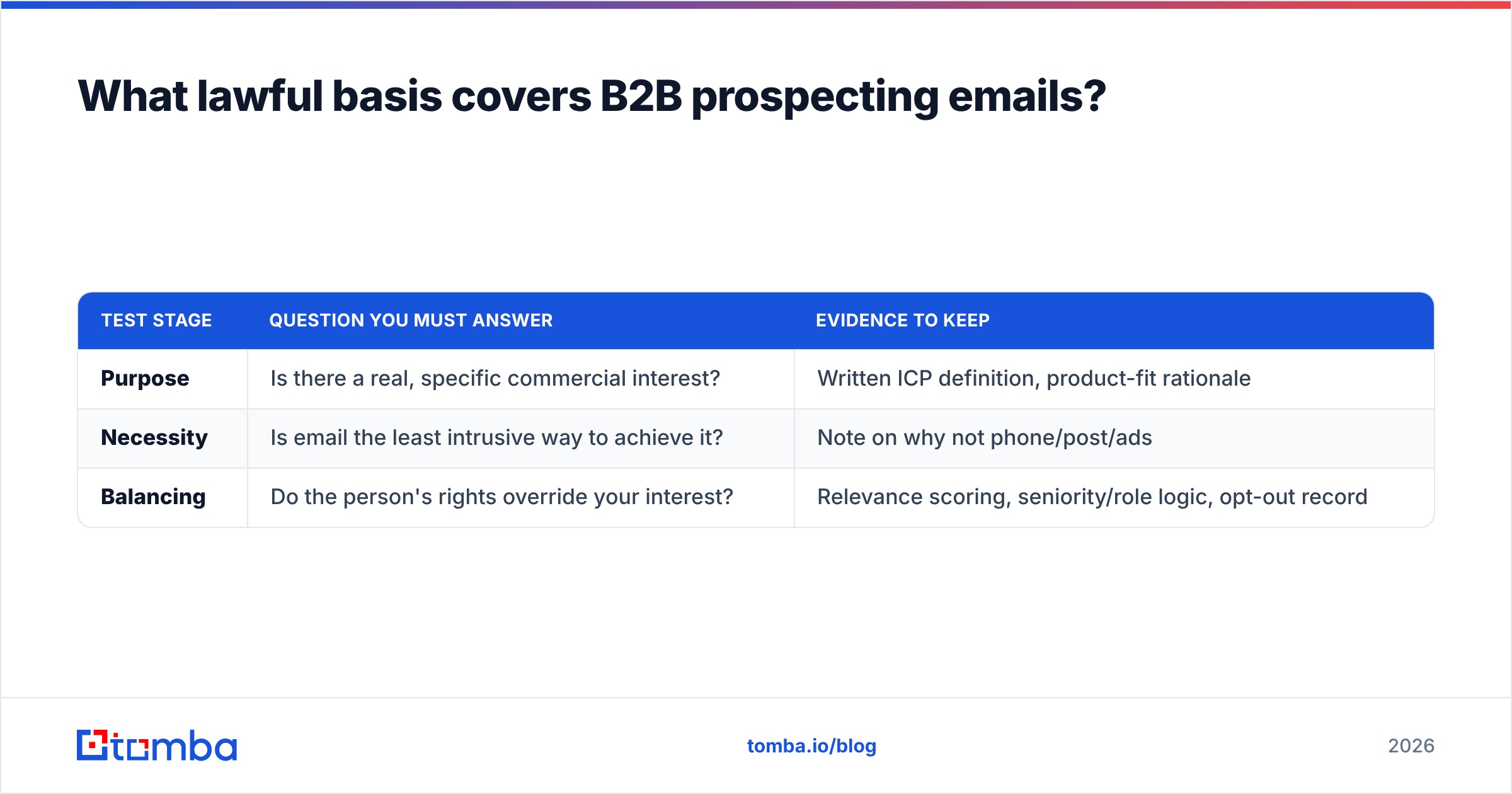 What lawful basis covers B2B prospecting emails?

| TEST STAGE | QUESTION YOU MUST ANSWER | EVIDENCE TO KEEP |
|---|---|---|
| Purpose | Is there a real, specific commercial interest? | Written ICP definition, product-fit rationale |
| Necessity | Is email the least intrusive way to achieve it? | Note on why not phone/post/ads |
| Balancing | Do the person's rights override your interest? | Relevance scoring, seniority/role logic, opt-out record |

tomba

tomba.io/blog

2026